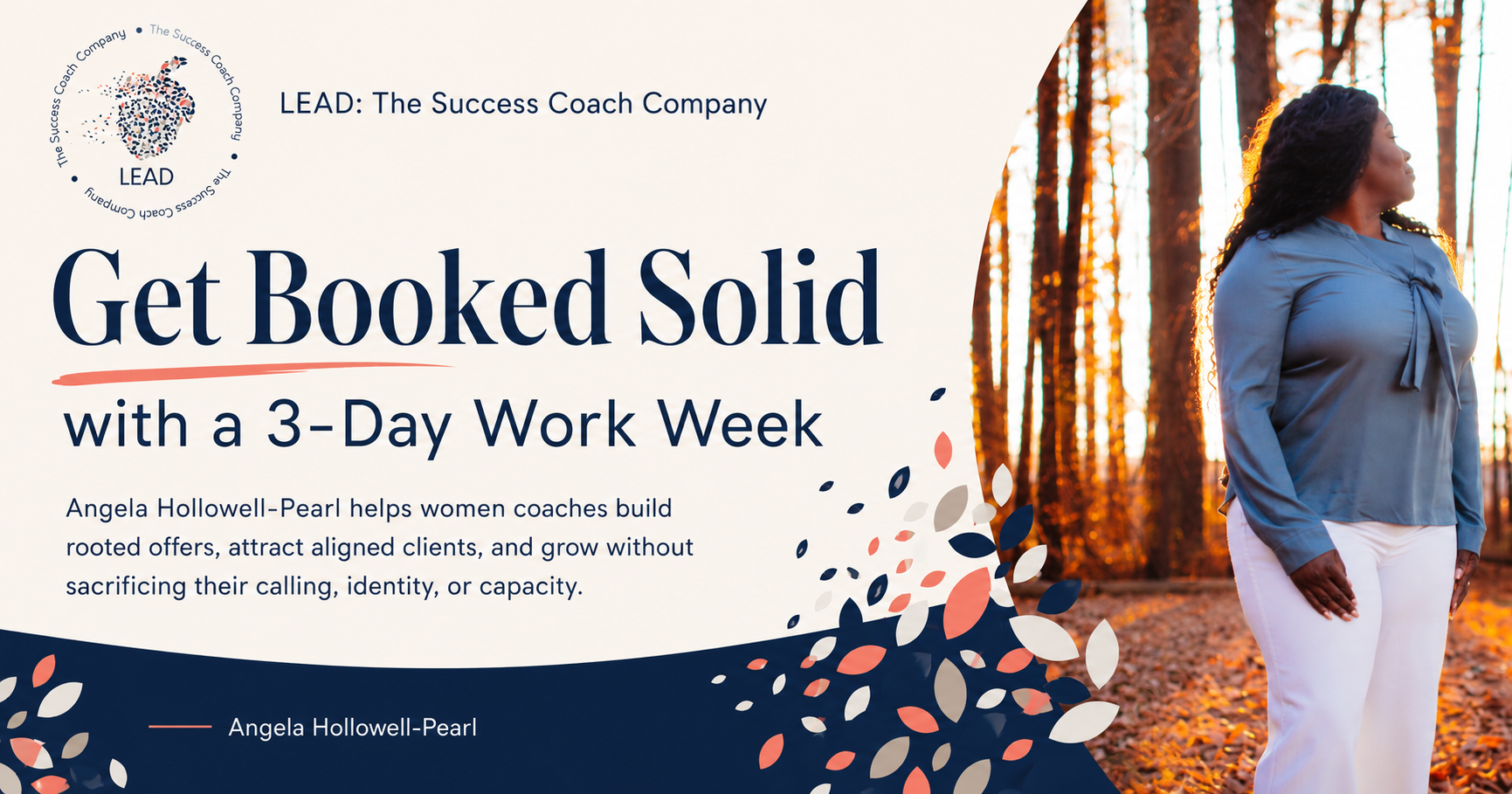 The Success Coach Company • The Success Coach Company • The Success Coach Company •

LEAD

LEAD: The Success Coach Company

Get Booked Solid

with a 3-Day Work Week

Angela Hollowell-Pearl helps women coaches build rooted offers, attract aligned clients, and grow without sacrificing their calling, identity, or capacity.

Angela Hollowell-Pearl